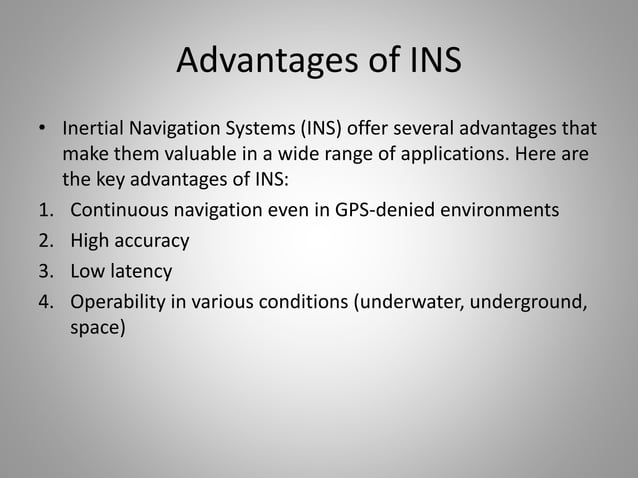 Advantages of INS

• Inertial Navigation Systems (INS) offer several advantages that make them valuable in a wide range of applications. Here are the key advantages of INS:

1. Continuous navigation even in GPS-denied environments
2. High accuracy
3. Low latency
4. Operability in various conditions (underwater, underground, space)